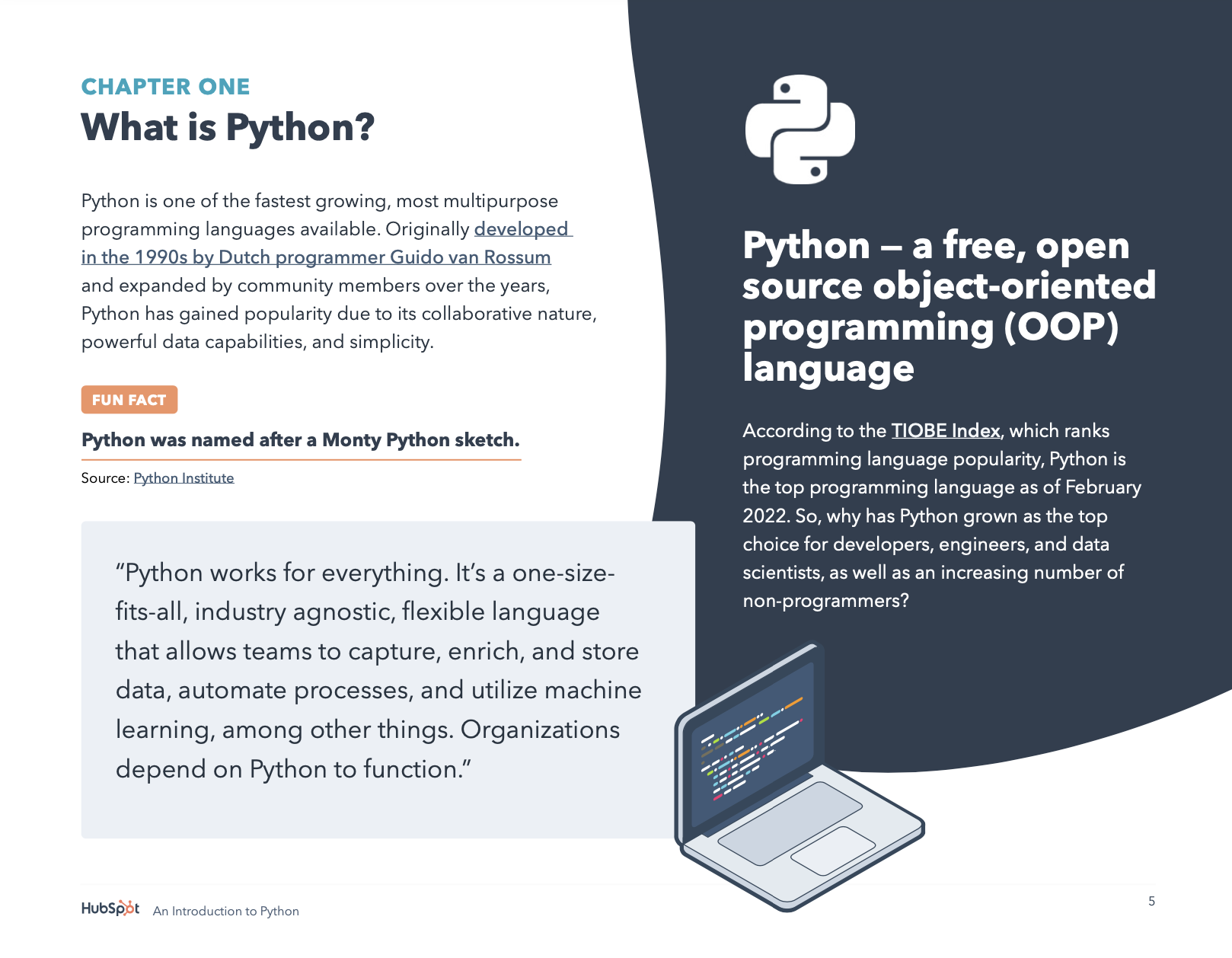 CHAPTER ONE
What is Python?

Python is one of the fastest growing, most multipurpose programming languages available. Originally developed in the 1990s by Dutch programmer Guido van Rossum and expanded by community members over the years, Python has gained popularity due to its collaborative nature, powerful data capabilities, and simplicity.

FUN FACT

Python was named after a Monty Python sketch.

Source: Python Institute

“Python works for everything. It’s a one-size-fits-all, industry agnostic, flexible language that allows teams to capture, enrich, and store data, automate processes, and utilize machine learning, among other things. Organizations depend on Python to function.”

Python – a free, open source object-oriented programming (OOP) language

According to the TIOBE Index, which ranks programming language popularity, Python is the top programming language as of February 2022. So, why has Python grown as the top choice for developers, engineers, and data scientists, as well as an increasing number of non-programmers?

HubSpot An Introduction to Python

5